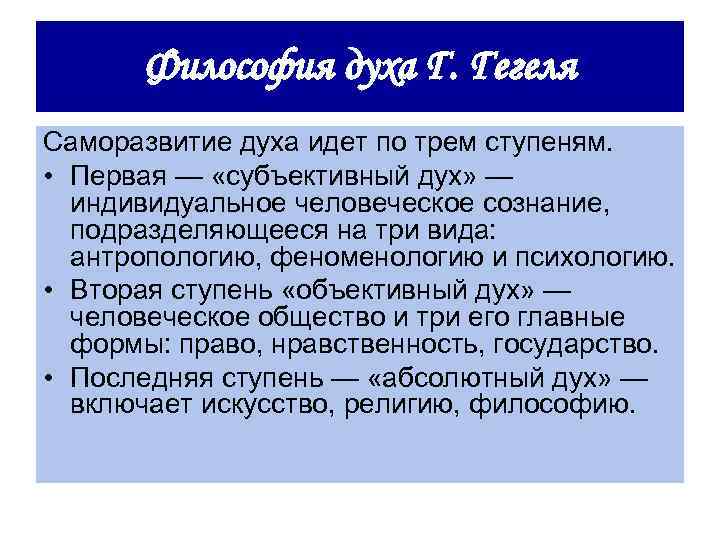 Философия духа Г. Гегеля

Саморазвитие духа идет по трем ступеням.

• Первая — «субъективный дух» — индивидуальное человеческое сознание, подразделяющееся на три вида: антропологию, феноменологию и психологию.
• Вторая ступень «объективный дух» — человеческое общество и три его главные формы: право, нравственность, государство.
• Последняя ступень — «абсолютный дух» — включает искусство, религию, философию.